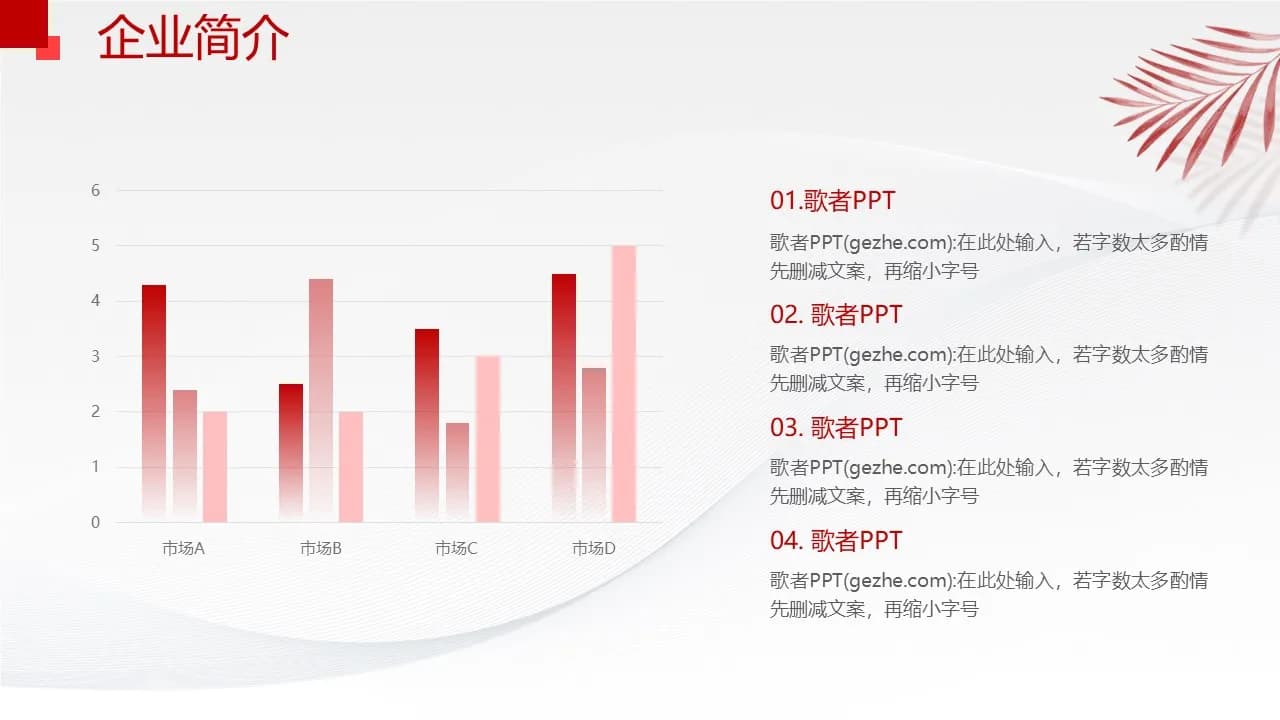 企业简介

6
5
4
3
2
1
0

市场A
市场B
市场C
市场D

01.歌者PPT

歌者PPT(gezhe.com):在此处输入，若字数太多酌情先删减文案，再缩小字号

02. 歌者PPT

歌者PPT(gezhe.com):在此处输入，若字数太多酌情先删减文案，再缩小字号

03. 歌者PPT

歌者PPT(gezhe.com):在此处输入，若字数太多酌情先删减文案，再缩小字号

04. 歌者PPT

歌者PPT(gezhe.com):在此处输入，若字数太多酌情先删减文案，再缩小字号